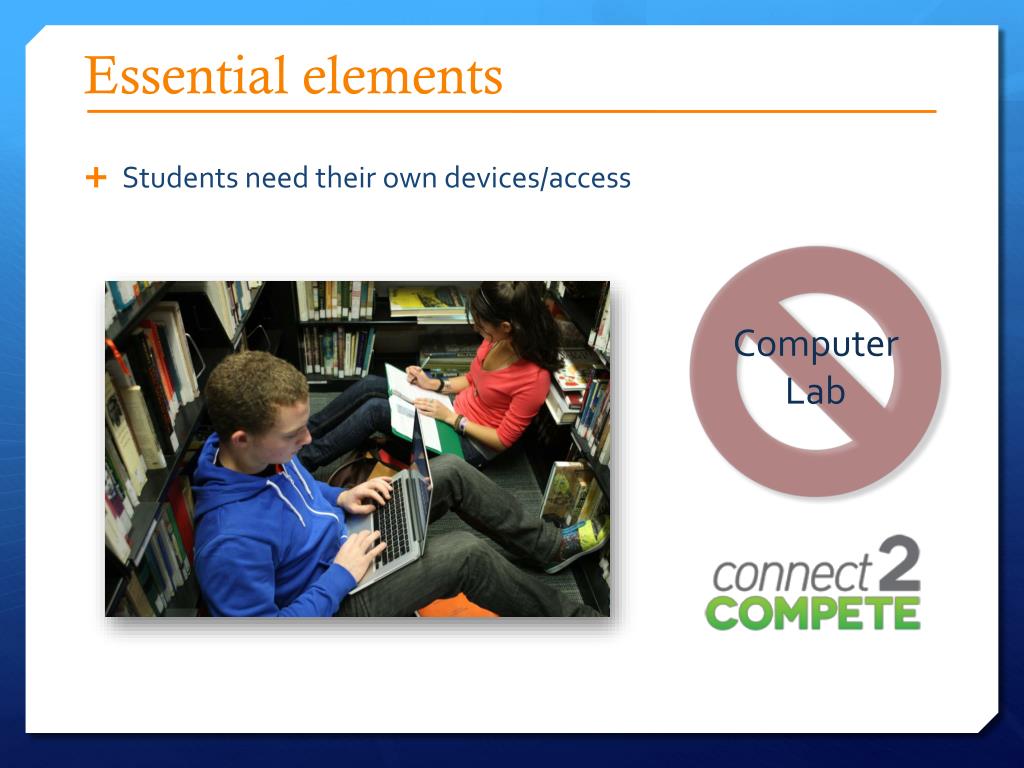 Essential elements

+ Students need their own devices/access

Computer Lab

connect 2 COMPETE